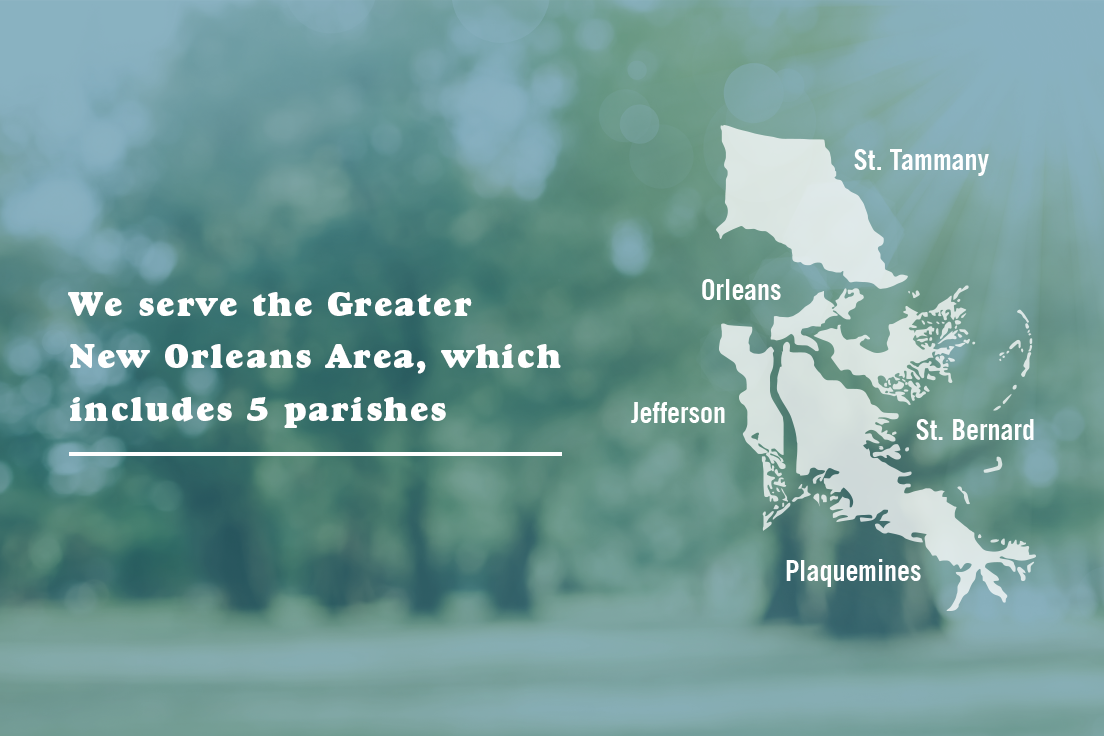 We serve the Greater New Orleans Area, which includes 5 parishes

St. Tammany

Orleans

Jefferson

St. Bernard

Plaquemines